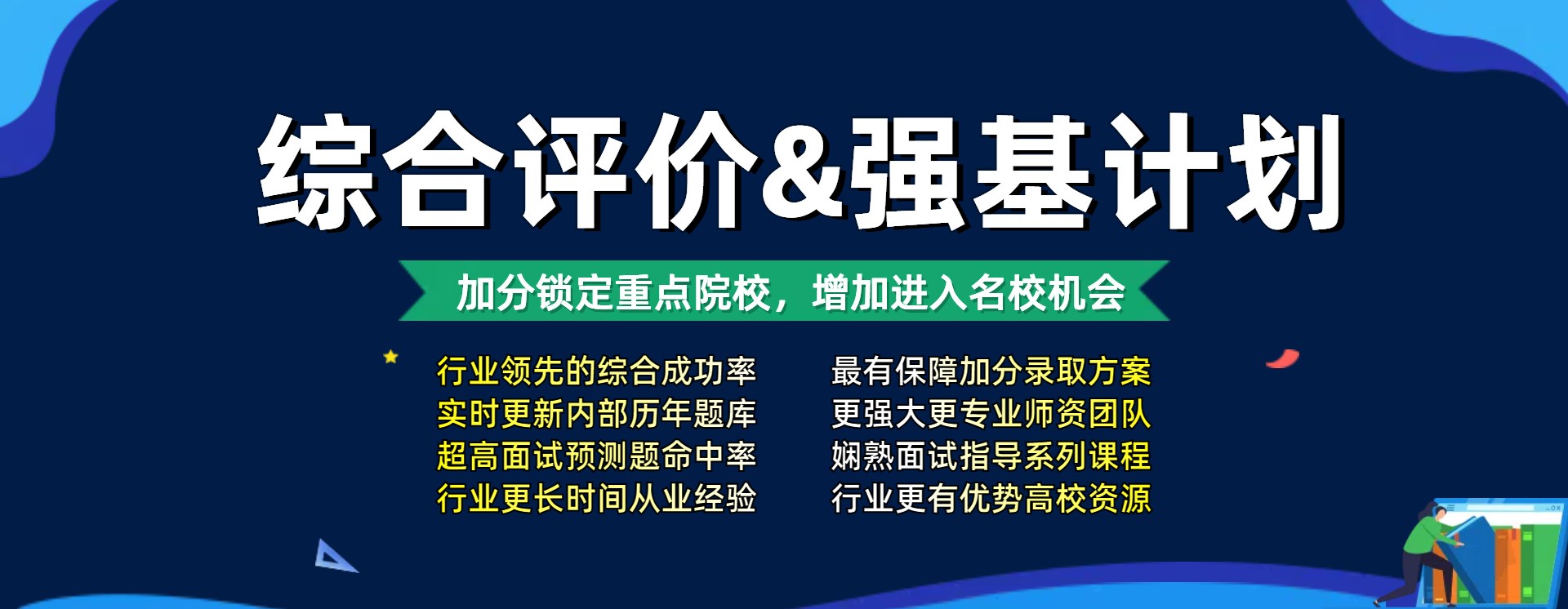 综合评价&强基计划

加分锁定重点院校，增加进入名校机会

行业领先的综合成功率
实时更新内部历年题库
超高面试预测题命中率
行业更长时间从业经验

最有保障加分录取方案
更强大更专业师资团队
娴熟面试指导系列课程
行业更有优势高校资源